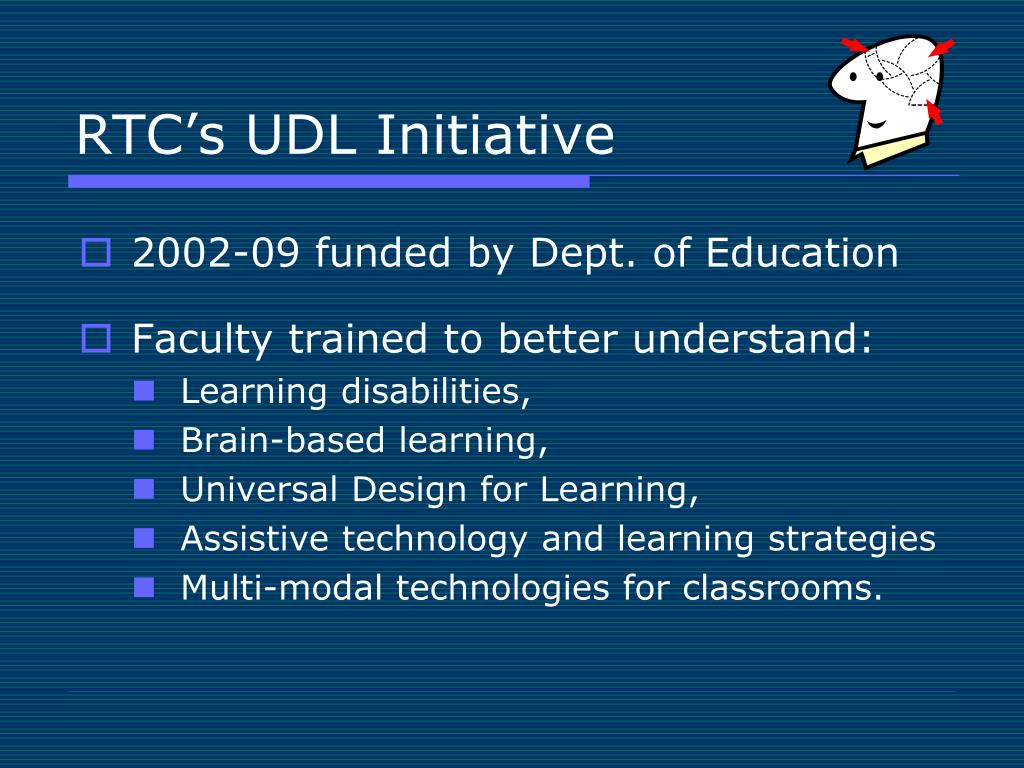 RTC’s UDL Initiative

2002-09 funded by Dept. of Education

Faculty trained to better understand:

Learning disabilities,

Brain-based learning,

Universal Design for Learning,

Assistive technology and learning strategies

Multi-modal technologies for classrooms.